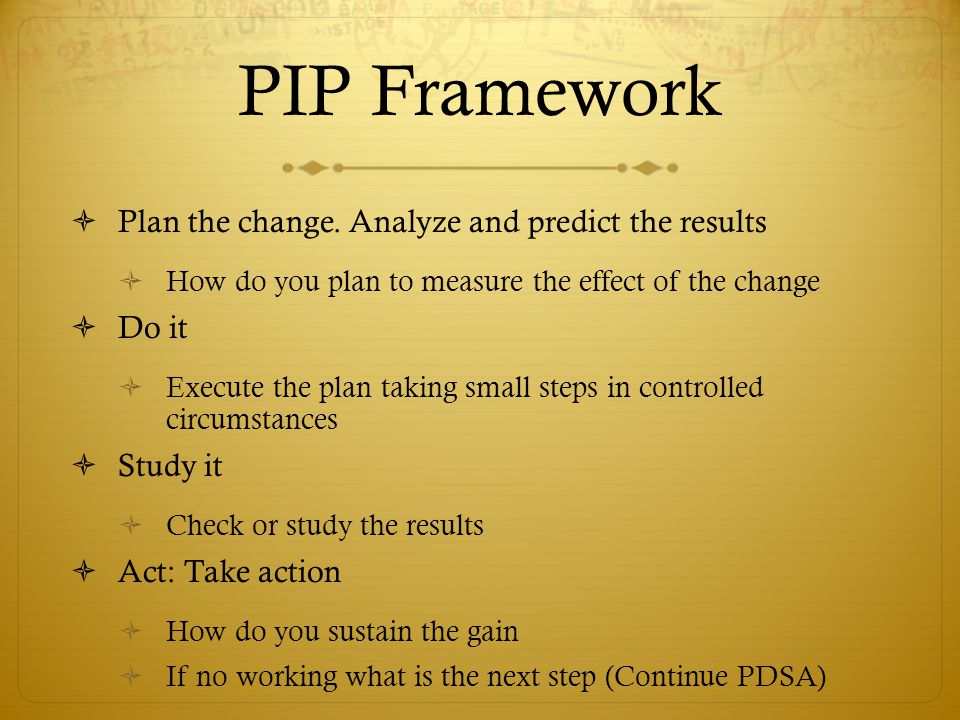 PIP Framework

Plan the change. Analyze and predict the results

How do you plan to measure the effect of the change

Do it

Execute the plan taking small steps in controlled circumstances

Study it

Check or study the results

Act: Take action

How do you sustain the gain

If no working what is the next step (Continue PDSA)